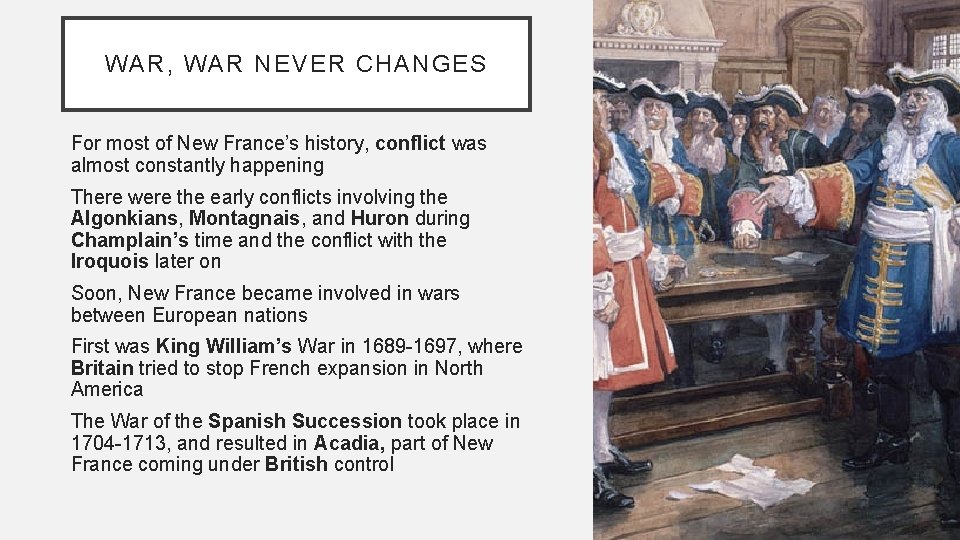 WAR, WAR NEVER CHANGES

For most of New France's history, conflict was almost constantly happening

There were the early conflicts involving the Algonkians, Montagnais, and Huron during Champlain's time and the conflict with the Iroquois later on

Soon, New France became involved in wars between European nations

First was King William's War in 1689-1697, where Britain tried to stop French expansion in North America

The War of the Spanish Succession took place in 1704-1713, and resulted in Acadia, part of New France coming under British control